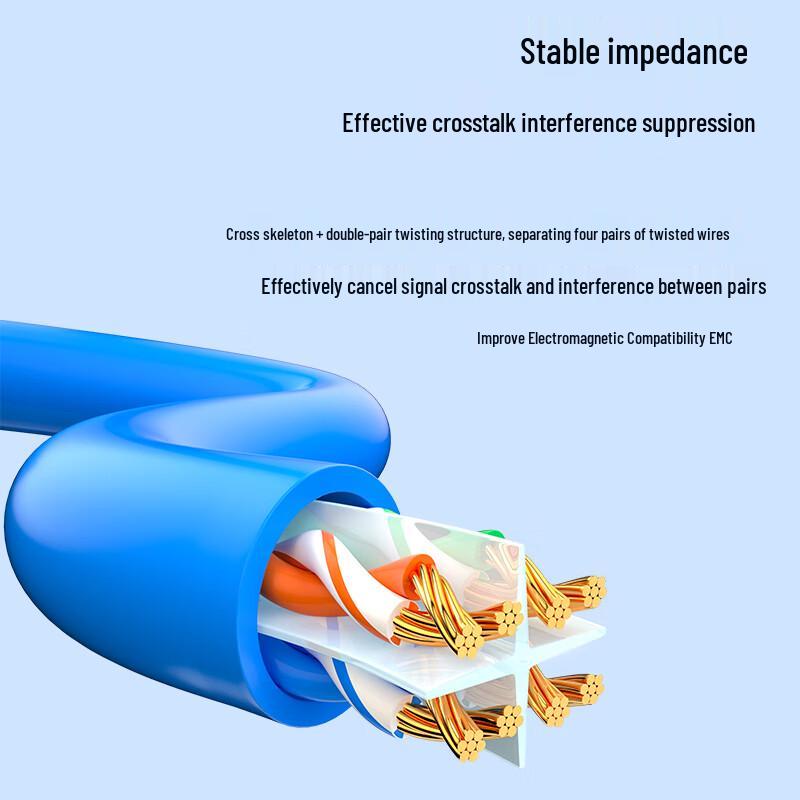 Stable impedance

Effective crosstalk interference suppression

Cross skeleton + double-pair twisting structure, separating four pairs of twisted wires

Effectively cancel signal crosstalk and interference between pairs

Improve Electromagnetic Compatibility EMC